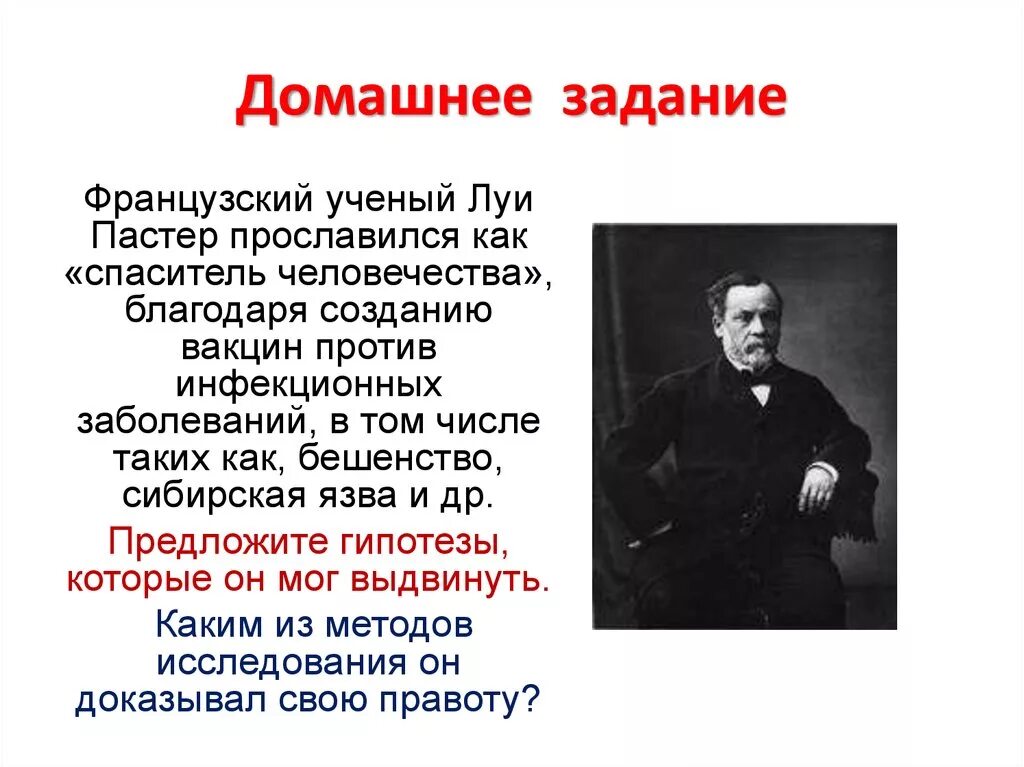 Домашнее задание

Французский ученый Луи Пастер прославился как «спаситель человечества», благодаря созданию вакцин против инфекционных заболеваний, в том числе таких как, бешенство, сибирская язва и др.

Предложите гипотезы, которые он мог выдвинуть.

Каким из методов исследования он доказывал свою правоту?